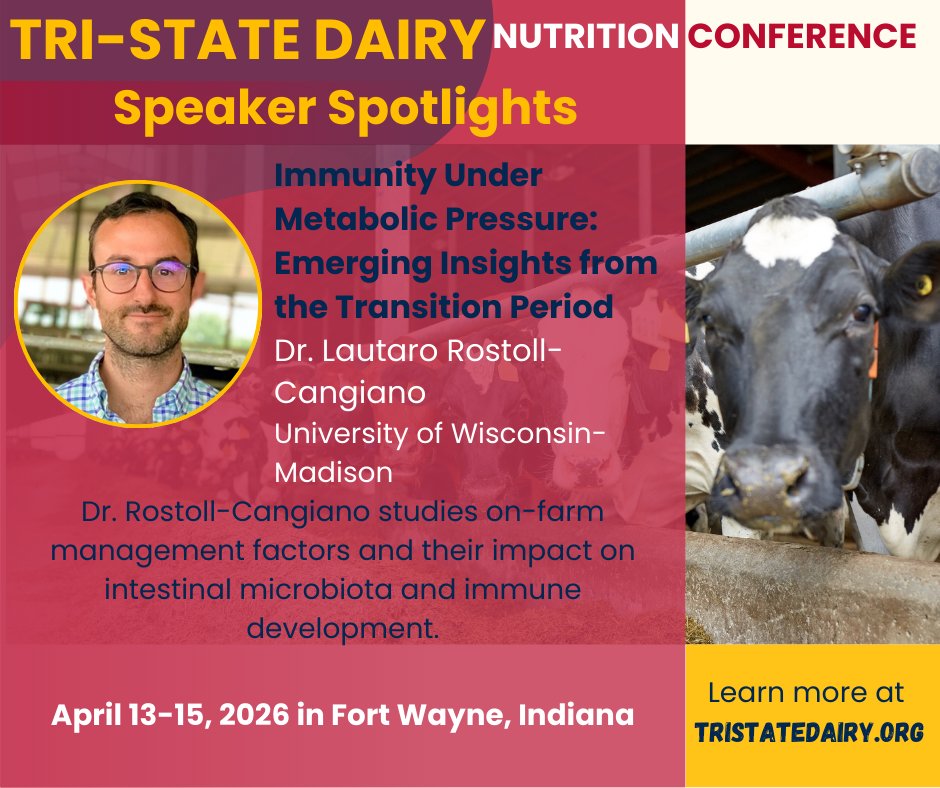 TRI-STATE DAIRY NUTRITION CONFERENCE

Speaker Spotlights

Immunity Under Metabolic Pressure: Emerging Insights from the Transition Period

Dr. Lautaro Rostoll-Cangiano

University of Wisconsin-Madison

Dr. Rostoll-Cangiano studies on-farm management factors and their impact on intestinal microbiota and immune development.

April 13-15, 2026 in Fort Wayne, Indiana

Learn more at

TRISTATEDAIRY.ORG